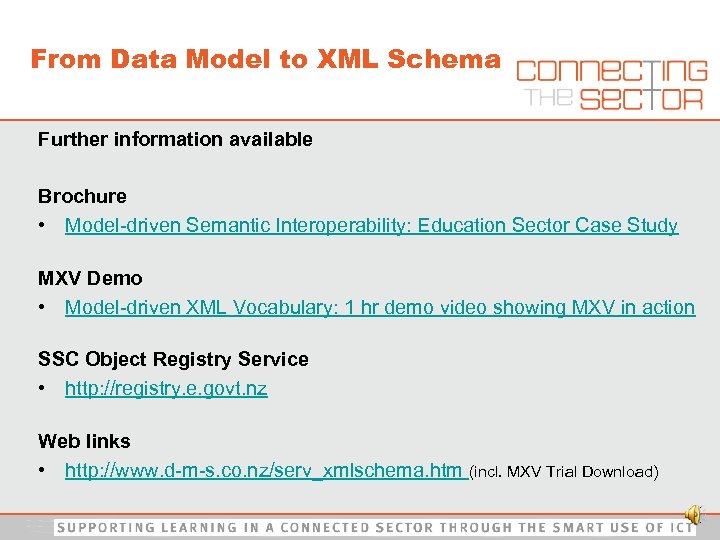 From Data Model to XML Schema

CONNECTING THE SECTOR

Further information available

Brochure

• Model-driven Semantic Interoperability: Education Sector Case Study

MXV Demo

• Model-driven XML Vocabulary: 1 hr demo video showing MXV in action

SSC Object Registry Service

• http://registry.e.govt.nz

Web links

• http://www.d-m-s.co.nz/serv_xmlschema.htm (incl. MXV Trial Download)

SUPPORTING LEARNING IN A CONNECTED SECTOR THROUGH THE SMART USE OF ICT